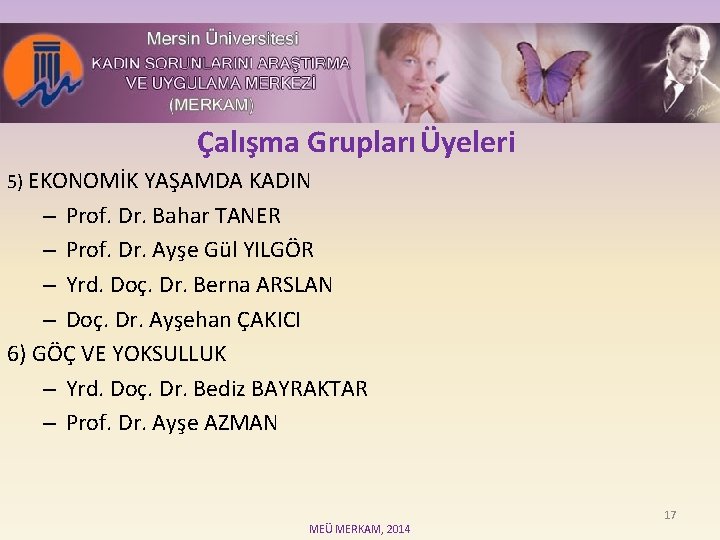 Mersin Üniversitesi
KADIN SORUNLARINI ARAŞTIRMA VE UYGULAMA MERKEZİ (MERKAM)

Çalışma Grupları Üyeleri

5) EKONOMİK YAŞAMDA KADIN
– Prof. Dr. Bahar TANER
– Prof. Dr. Ayşe Gül YILGÖR
– Yrd. Doç. Dr. Berna ARSLAN
– Doç. Dr. Ayşehan ÇAKICI

6) GÖÇ VE YOKSULLUK
– Yrd. Doç. Dr. Bediz BAYRAKTAR
– Prof. Dr. Ayşe AZMAN

17

MEÜ MERKAM, 2014